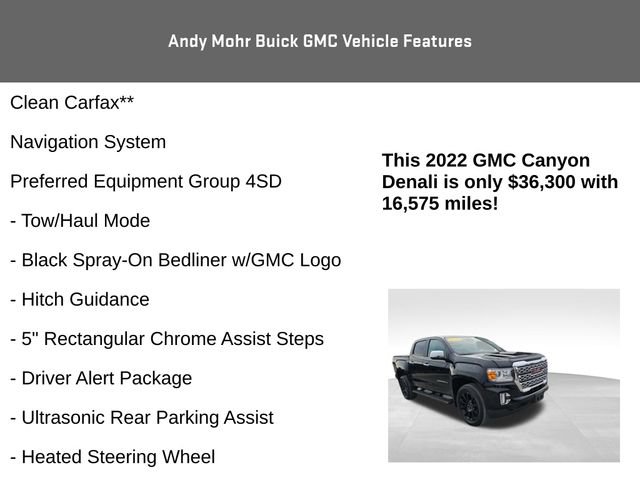 Andy Mohr Buick GMC Vehicle Features

Clean Carfax**

Navigation System

Preferred Equipment Group 4SD

- Tow/Haul Mode

- Black Spray-On Bedliner w/GMC Logo

- Hitch Guidance

- 5" Rectangular Chrome Assist Steps

- Driver Alert Package

- Ultrasonic Rear Parking Assist

- Heated Steering Wheel

This 2022 GMC Canyon Denali is only $36,300 with 16,575 miles!